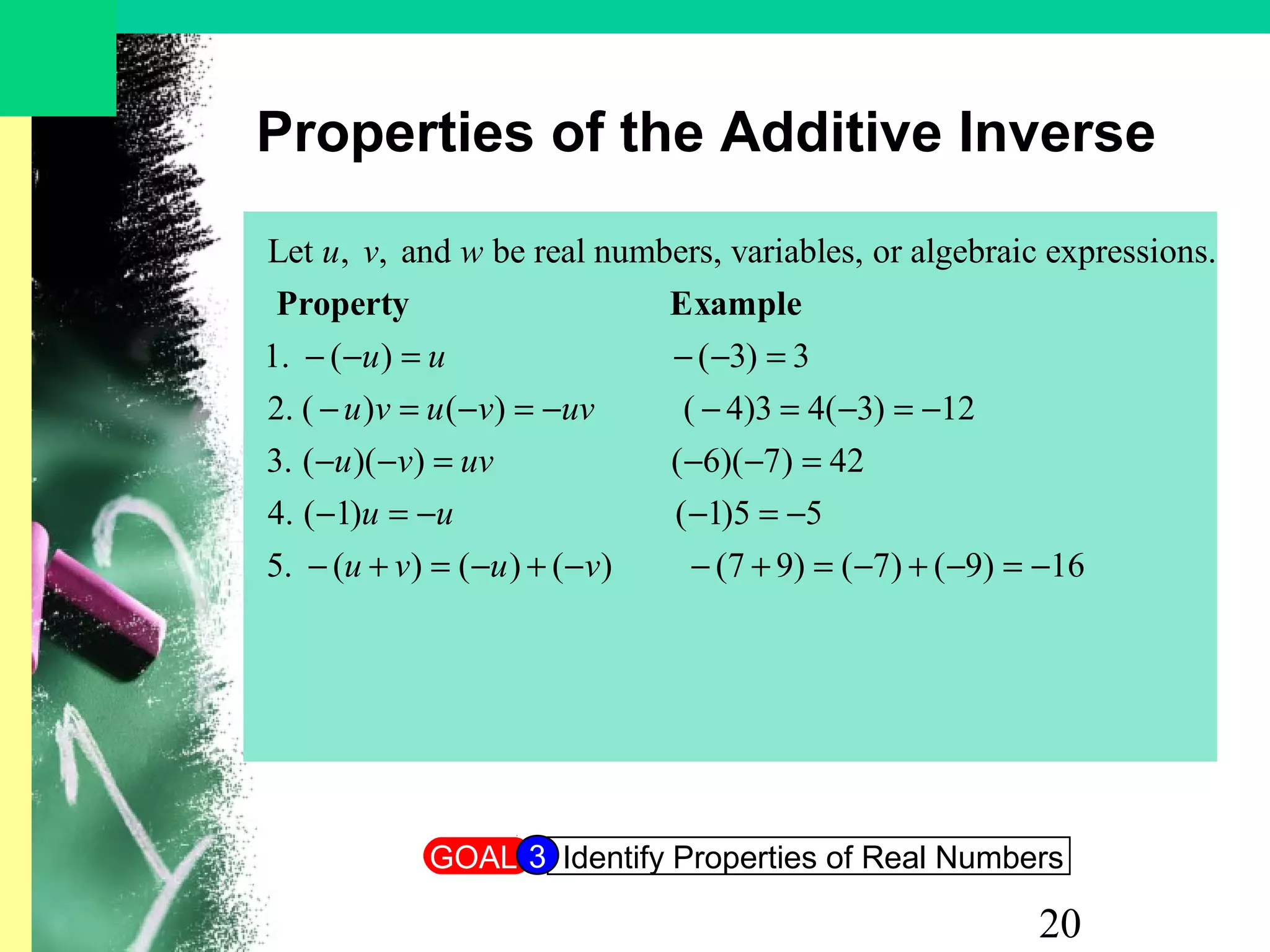 Properties of the Additive Inverse

Let $u$, $v$, and $w$ be real numbers, variables, or algebraic expressions.

| Property | Example |
|---|---|
| 1. $-(-u) = u$ | $-(-3) = 3$ |
| 2. $(-u)v = u(-v) = -uv$ | $(-4)3 = 4(-3) = -12$ |
| 3. $(-u)(-v) = uv$ | $(-6)(-7) = 42$ |
| 4. $(-1)u = -u$ | $(-1)5 = -5$ |
| 5. $-(u+v) = (-u)+(-v)$ | $-(7+9) = (-7)+(-9) = -16$ |

GOAL 3 Identify Properties of Real Numbers

20